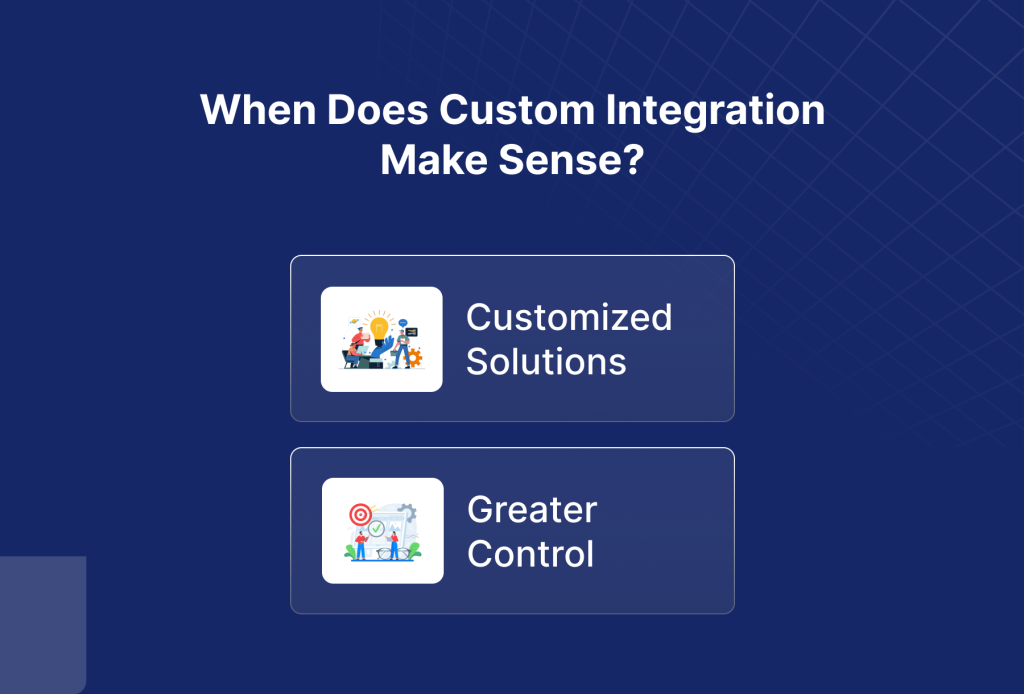 When Does Custom Integration Make Sense?

Customized Solutions

Greater Control